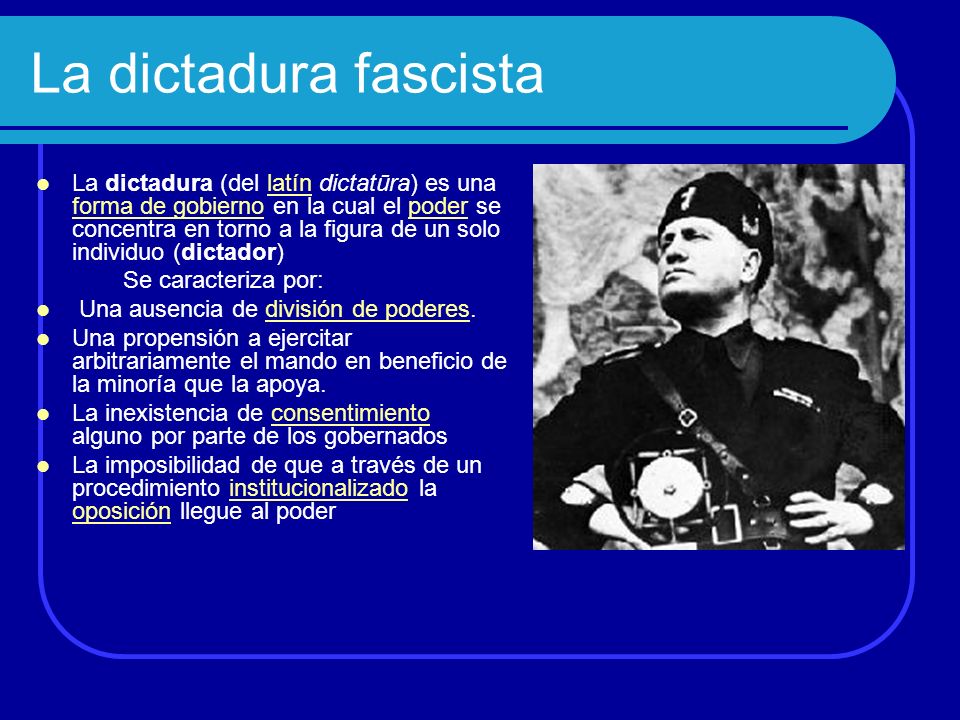 La dictadura fascista

- La dictadura (del latín dictatūra) es una forma de gobierno en la cual el poder se concentra en torno a la figura de un solo individuo (dictador)

Se caracteriza por:

- Una ausencia de división de poderes.
- Una propensión a ejercitar arbitrariamente el mando en beneficio de la minoría que la apoya.
- La inexistencia de consentimiento alguno por parte de los gobernados
- La imposibilidad de que a través de un procedimiento institucionalizado la oposición llegue al poder